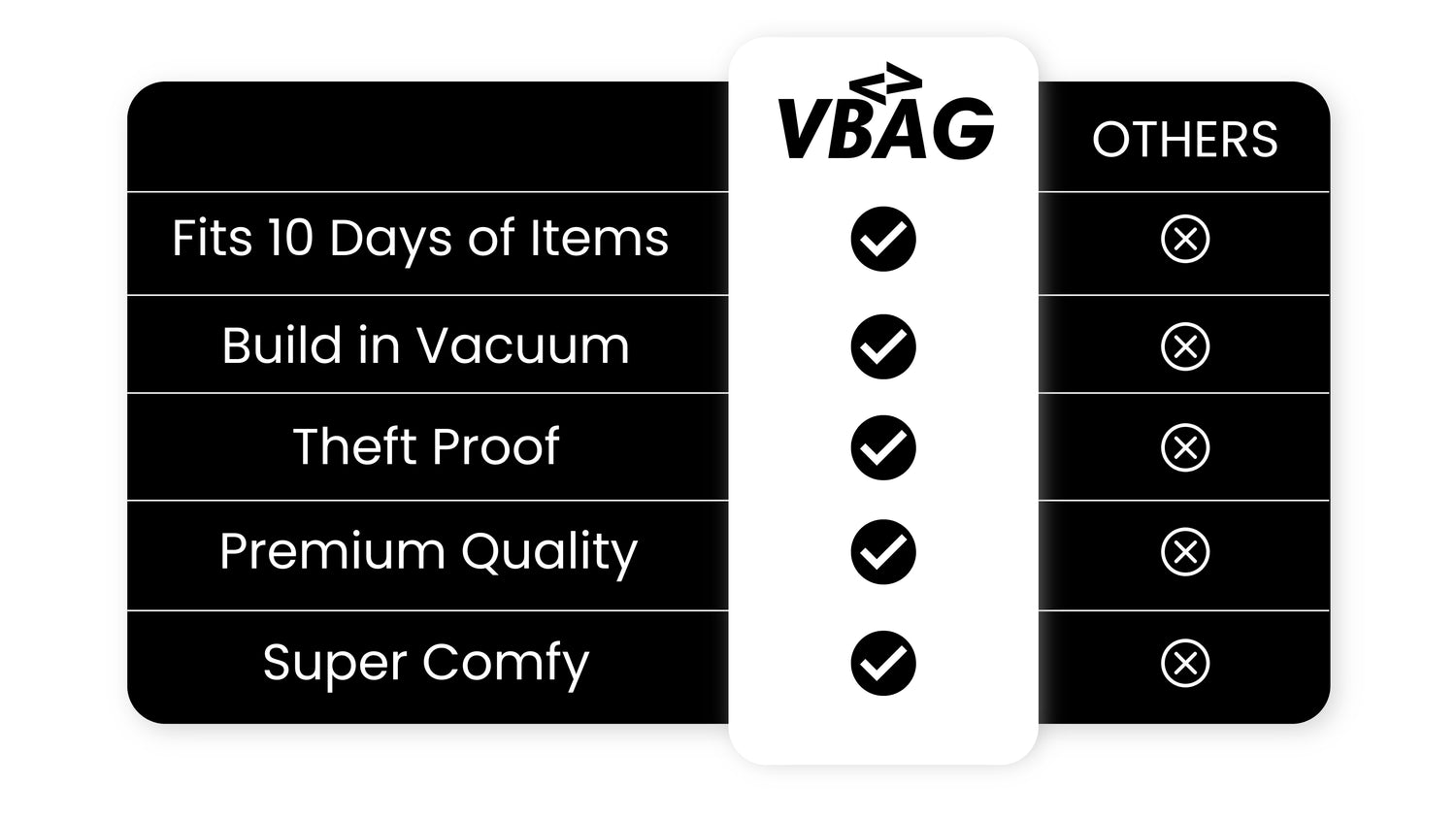 | | VBAG | OTHERS |
|---|---|---|
| Fits 10 Days of Items | ✓ | ⊗ |
| Build in Vacuum | ✓ | ⊗ |
| Theft Proof | ✓ | ⊗ |
| Premium Quality | ✓ | ⊗ |
| Super Comfy | ✓ | ⊗ |